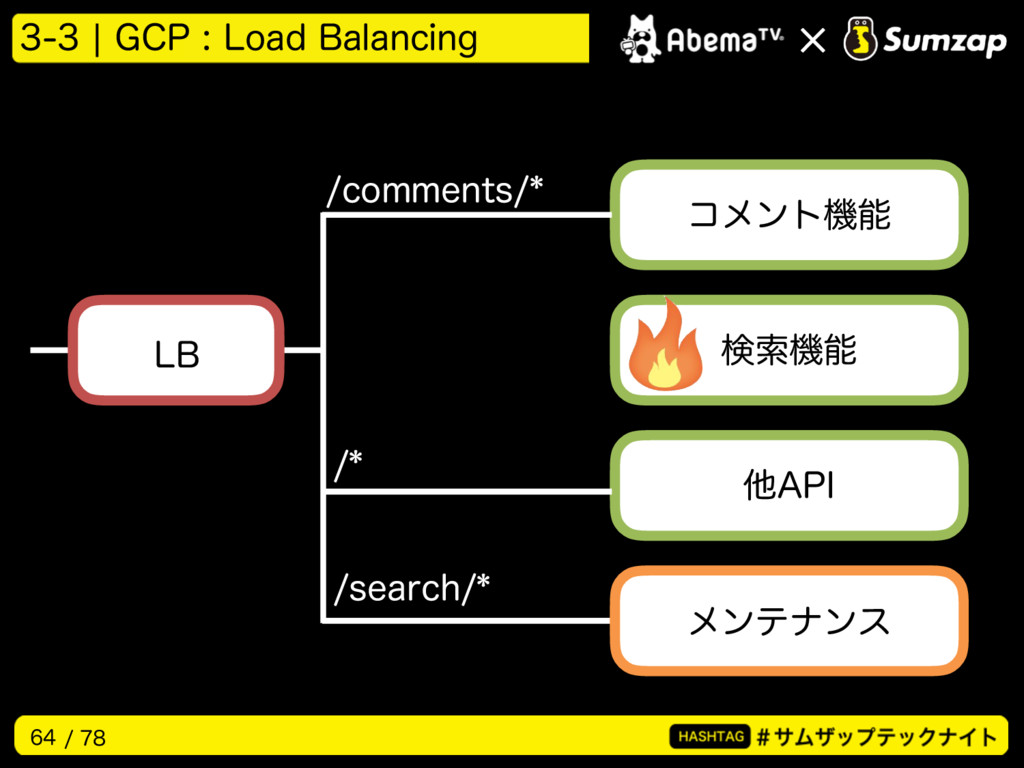 3-3 | GCP : Load Balancing

AbemaTV × Sumzap

LB

/comments/*

コメント機能

検索機能

/*

他API

/search/*

メンテナンス

64 / 78

HASHTAG #サムザップテックナイト